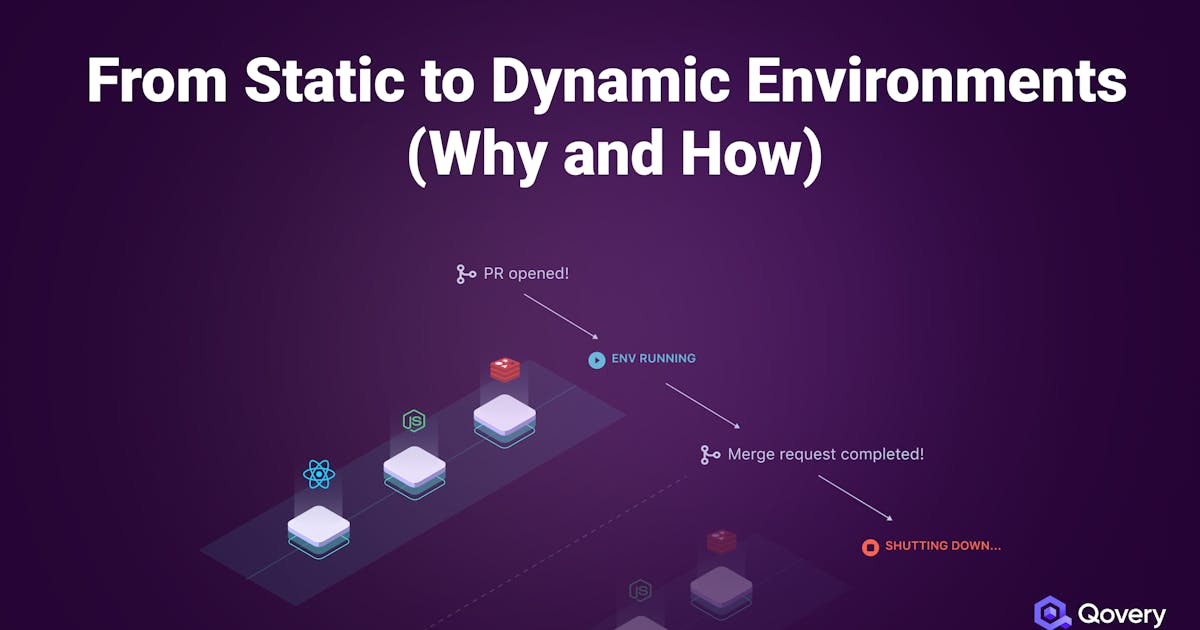 From Static to Dynamic Environments (Why and How)

PR opened!

ENV RUNNING

Merge request completed!

SHUTTING DOWN...

JS

JS

Qovery